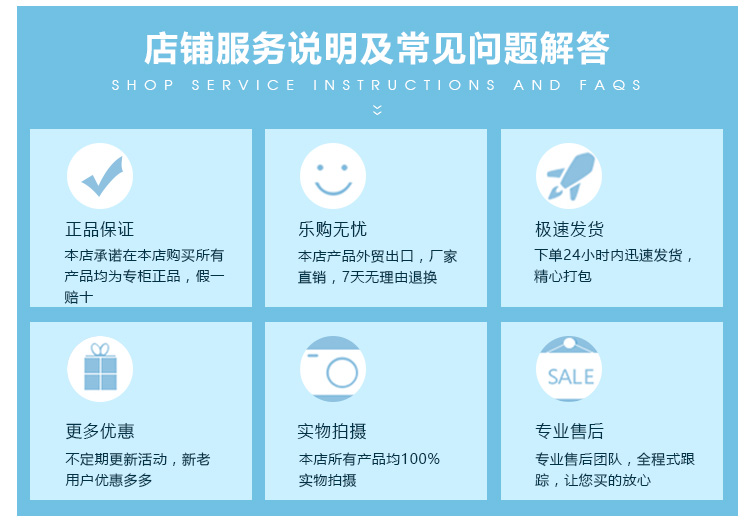 店铺服务说明及常见问题解答

SHOP SERVICE INSTRUCTIONS AND FAQS

正品保证

本店承诺在本店购买所有产品均为专柜正品，假一赔十

乐购无忧

本店产品外贸出口，厂家直销，7天无理由退换

极速发货

下单24小时内迅速发货，精心打包

更多优惠

不定期更新活动，新老用户优惠多多

实物拍摄

本店所有产品均100%实物拍摄

SALE

专业售后

专业售后团队，全程式跟踪，让您买的放心